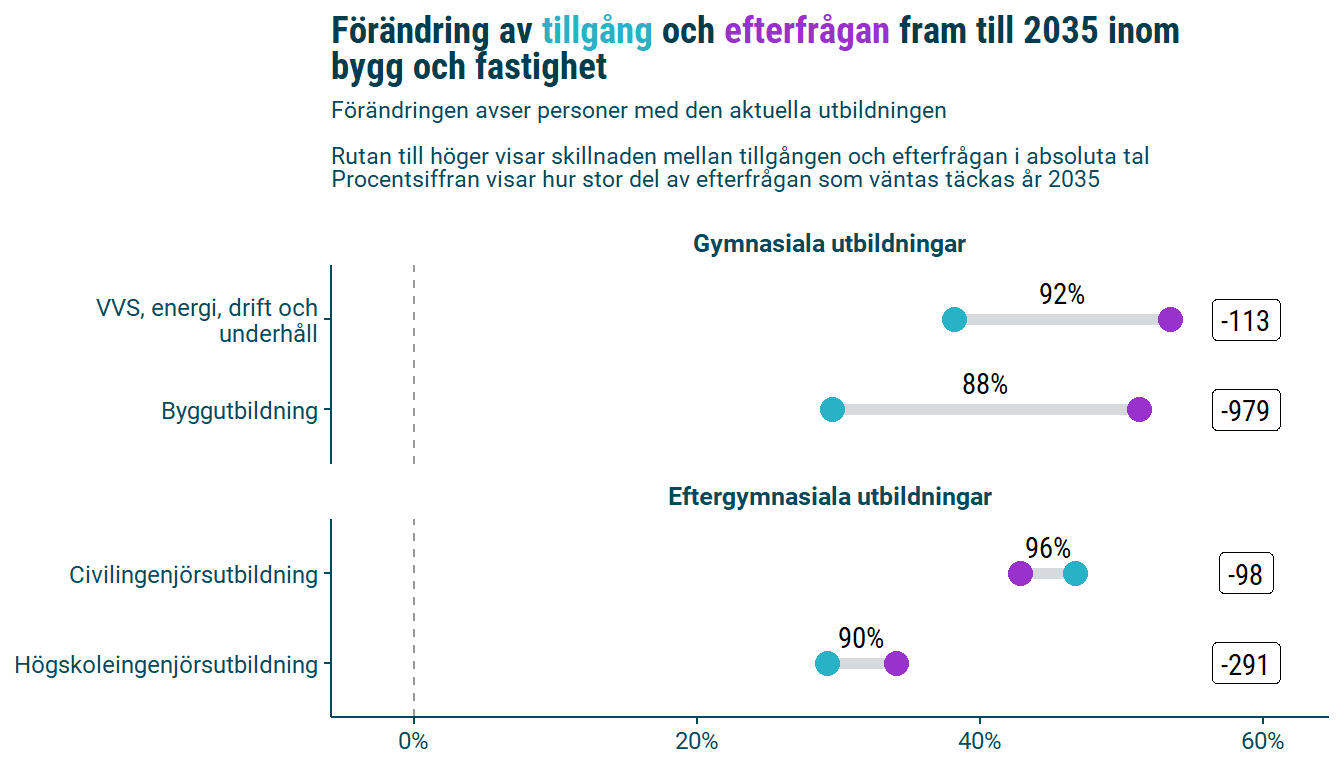 Förändring av tillgång och efterfrågan fram till 2035 inom bygg och fastighet

Förändringen avser personer med den aktuella utbildningen

Rutan till höger visar skillnaden mellan tillgången och efterfrågan i absoluta tal
Procentsiffran visar hur stor del av efterfrågan som väntas täckas år 2035

Gymnasiala utbildningar

VVS, energi, drift och underhåll 92% -113

Byggutbildning 88% -979

Eftergymnasiala utbildningar

Civilingenjörsutbildning 96% -98

Högskoleingenjörsutbildning 90% -291

0% 20% 40% 60%